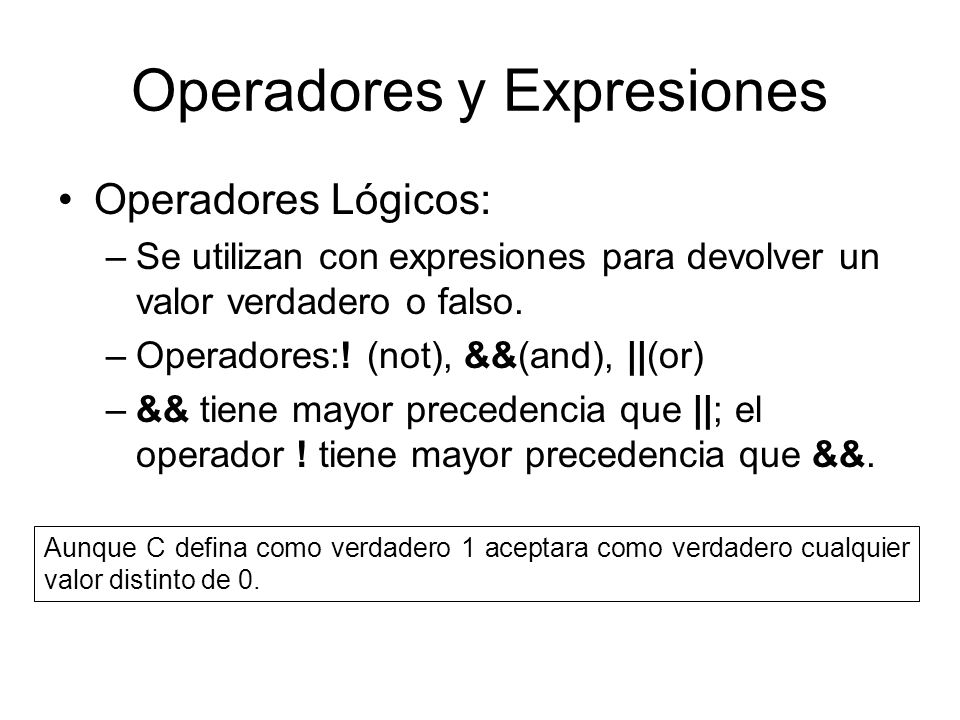 Operadores y Expresiones

• Operadores Lógicos:

– Se utilizan con expresiones para devolver un valor verdadero o falso.

– Operadores:! (not), &&(and), ||(or)

– && tiene mayor precedencia que ||; el operador ! tiene mayor precedencia que &&.

Aunque C defina como verdadero 1 aceptara como verdadero cualquier valor distinto de 0.